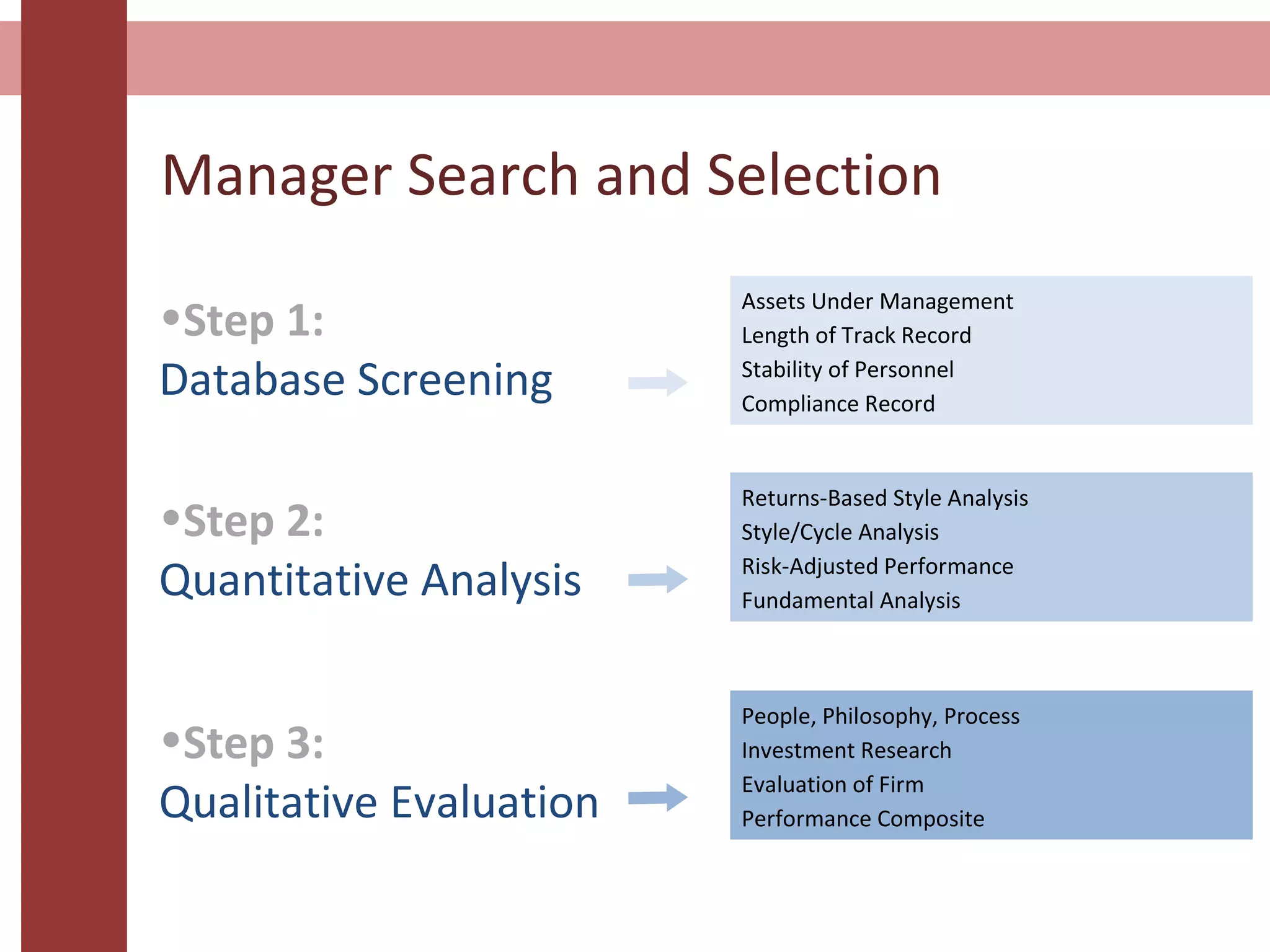 Manager Search and Selection

•Step 1:
Database Screening

Assets Under Management
Length of Track Record
Stability of Personnel
Compliance Record

•Step 2:
Quantitative Analysis

Returns-Based Style Analysis
Style/Cycle Analysis
Risk-Adjusted Performance
Fundamental Analysis

•Step 3:
Qualitative Evaluation

People, Philosophy, Process
Investment Research
Evaluation of Firm
Performance Composite